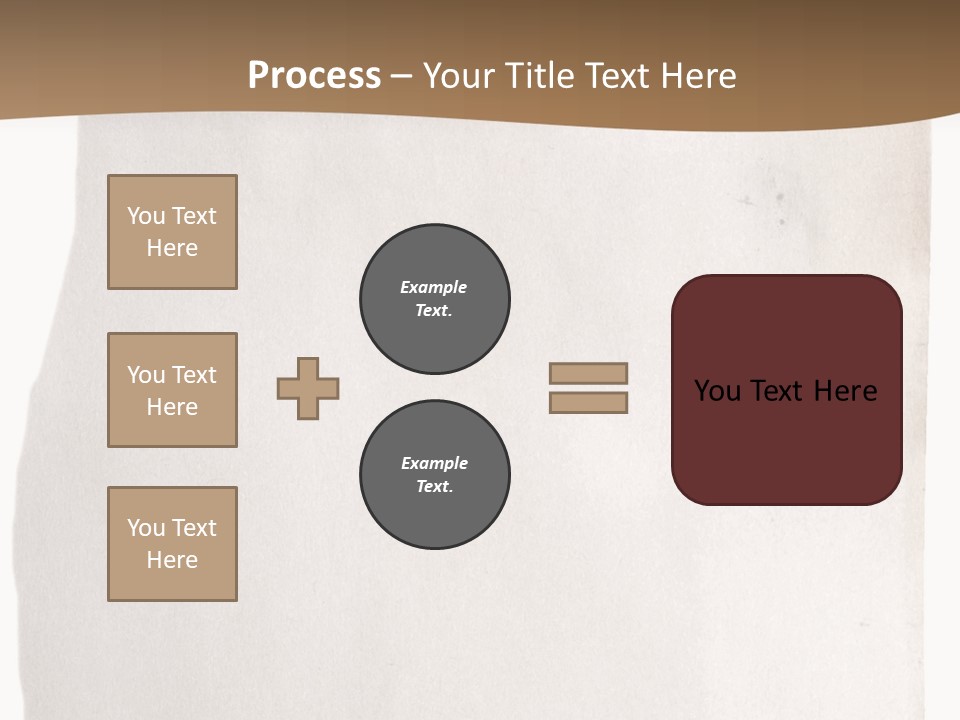 Process – Your Title Text Here

You Text Here

You Text Here

You Text Here

Example Text.

Example Text.

You Text Here